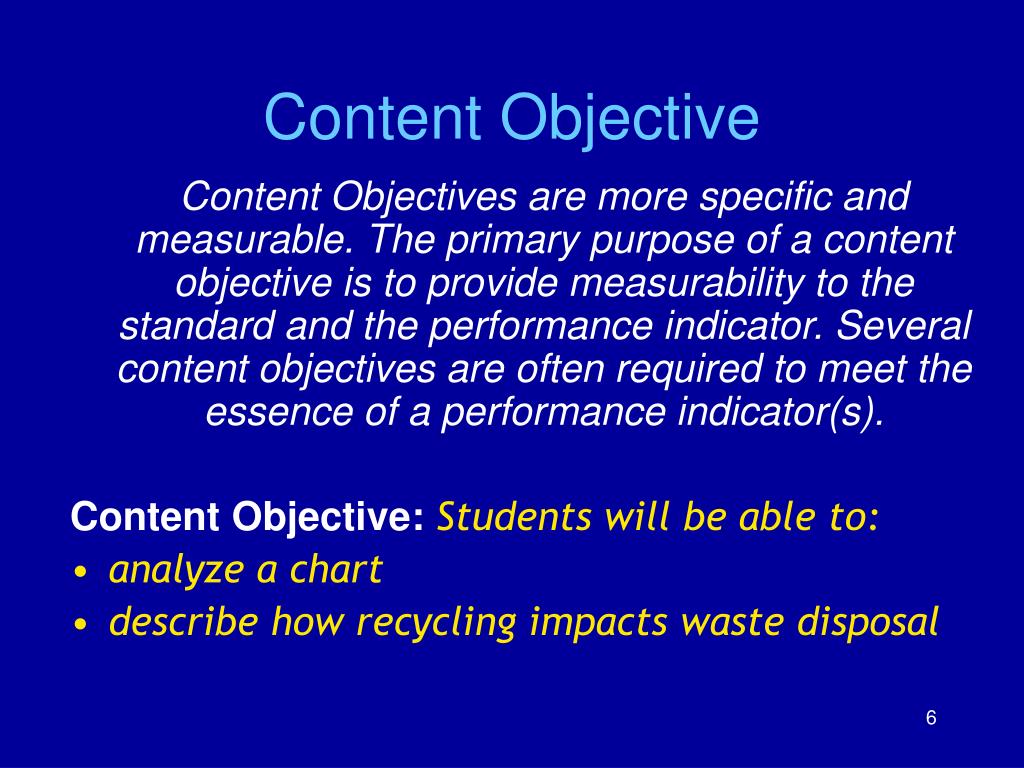 Content Objective

Content Objectives are more specific and measurable. The primary purpose of a content objective is to provide measurability to the standard and the performance indicator. Several content objectives are often required to meet the essence of a performance indicator(s).

Content Objective: Students will be able to:
• analyze a chart
• describe how recycling impacts waste disposal

6